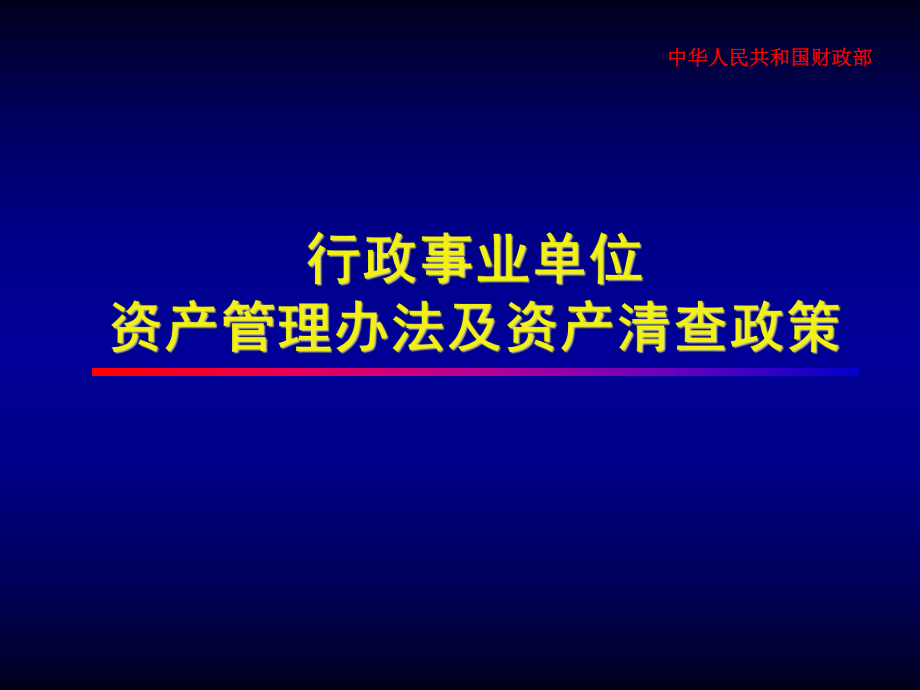 中华人民共和国财政部

行政事业单位
资产管理办法及资产清查政策